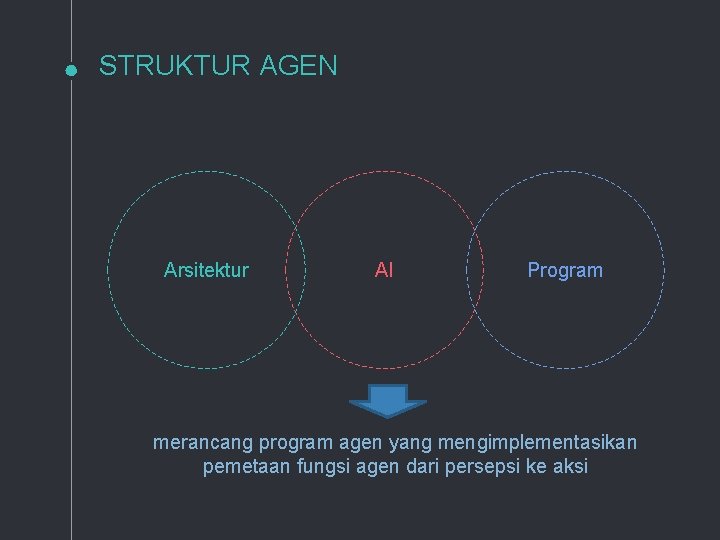 STRUKTUR AGEN

Arsitektur

AI

Program

merancang program agen yang mengimplementasikan pemetaan fungsi agen dari persepsi ke aksi